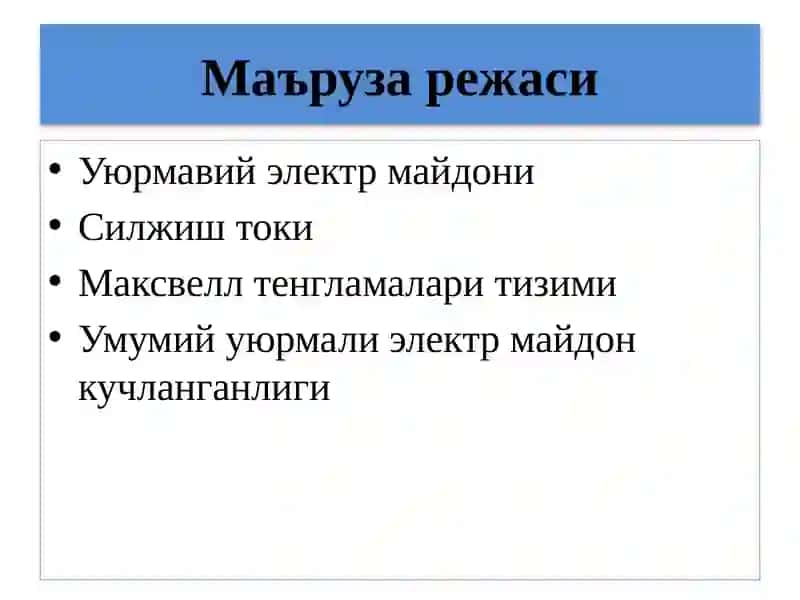 Маъруза режаси

• Уюрмавий электр майдони
• Силжиш токи
• Максвелл тенгламалари тизими
• Умумий уюрмали электр майдон кучланганлиги